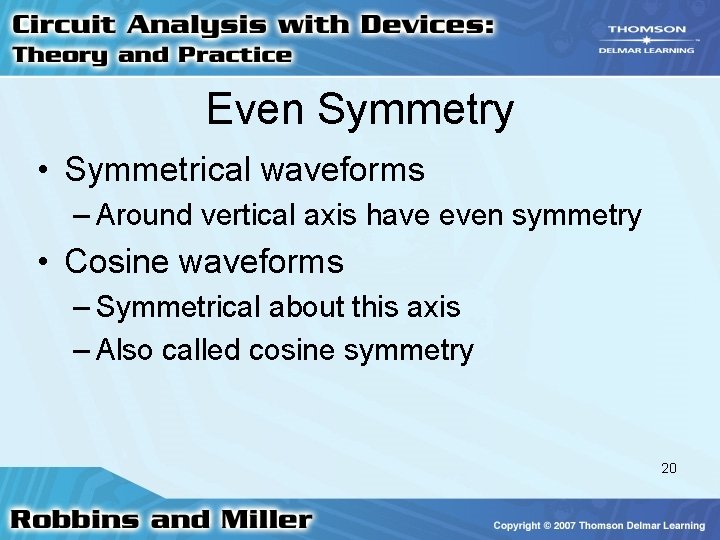 Circuit Analysis with Devices:
Theory and Practice

THOMSON
DELMAR LEARNING

Even Symmetry

• Symmetrical waveforms
– Around vertical axis have even symmetry
• Cosine waveforms
– Symmetrical about this axis
– Also called cosine symmetry

20

Robbins and Miller

Copyright © 2007 Thomson Delmar Learning